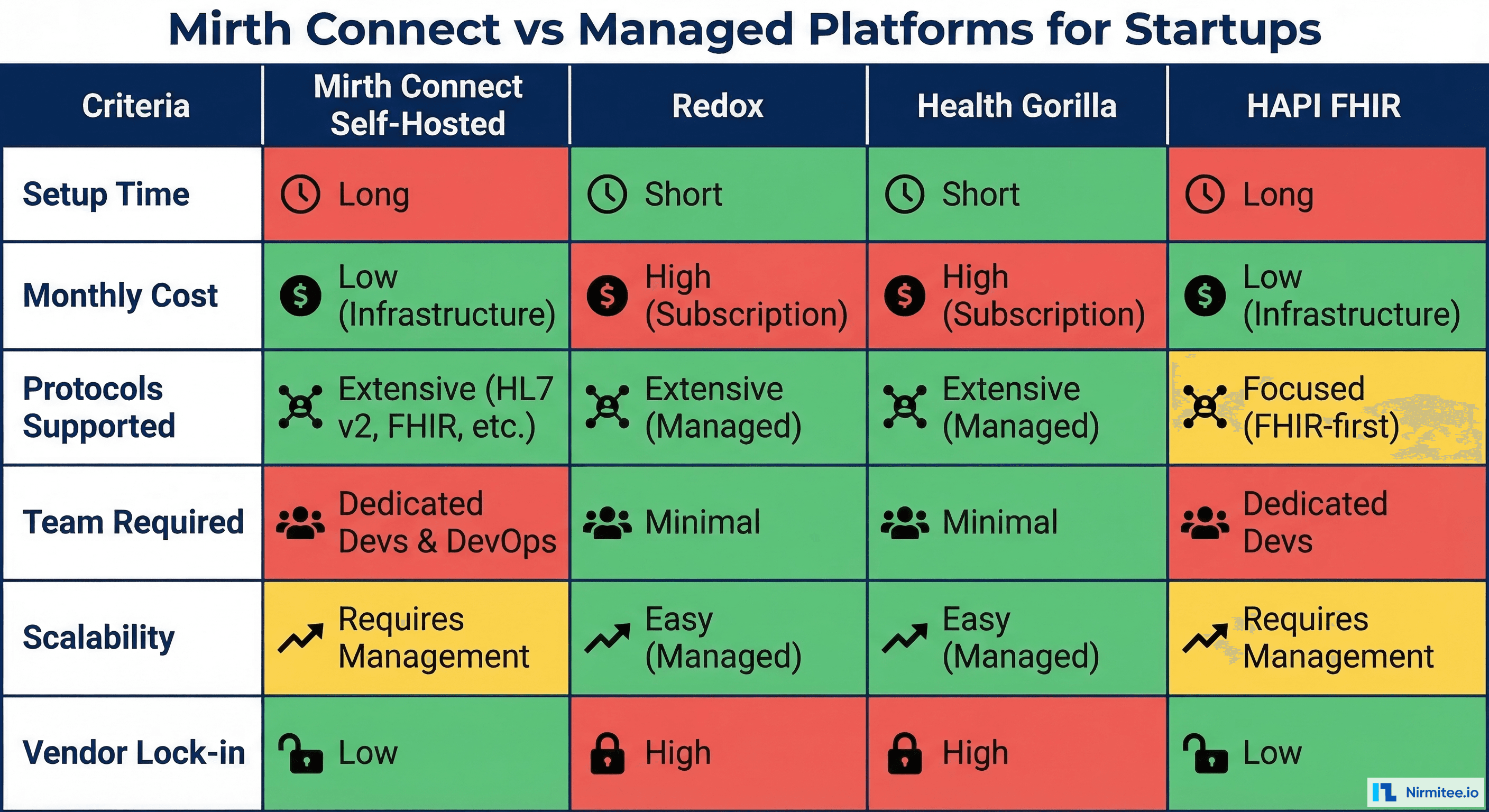 Mirth Connect vs Managed Platforms for Startups

| Criteria | Mirth Connect Self-Hosted | Redox | Health Gorilla | HAPI FHIR |
|---|---|---|---|---|
| Setup Time | Long | Short | Short | Long |
| Monthly Cost | Low (Infrastructure) | High (Subscription) | High (Subscription) | Low (Infrastructure) |
| Protocols Supported | Extensive (HL7 v2, FHIR, etc.) | Extensive (Managed) | Extensive (Managed) | Focused (FHIR-first) |
| Team Required | Dedicated Devs & DevOps | Minimal | Minimal | Dedicated Devs |
| Scalability | Requires Management | Easy (Managed) | Easy (Managed) | Requires Management |
| Vendor Lock-in | Low | High | High | Low |

Nirmitee.io